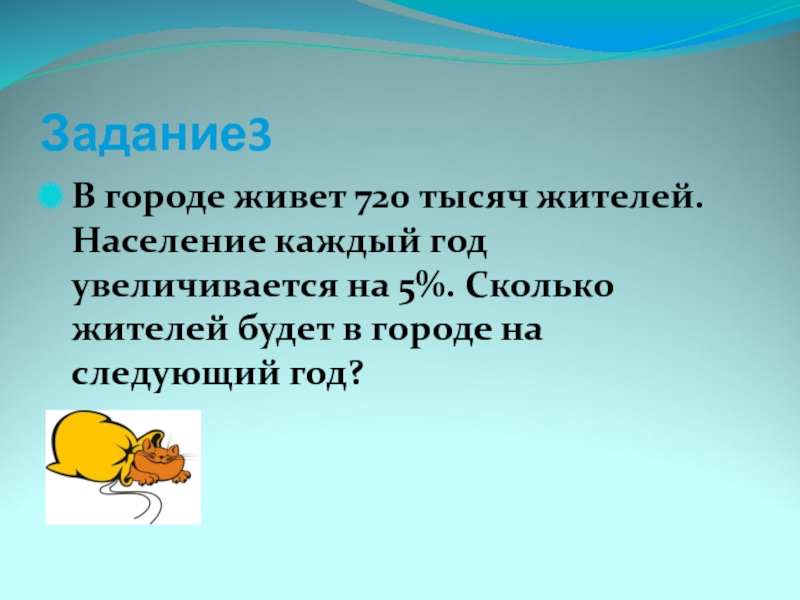 Задание3

В городе живет 720 тысяч жителей. Население каждый год увеличивается на 5%. Сколько жителей будет в городе на следующий год?